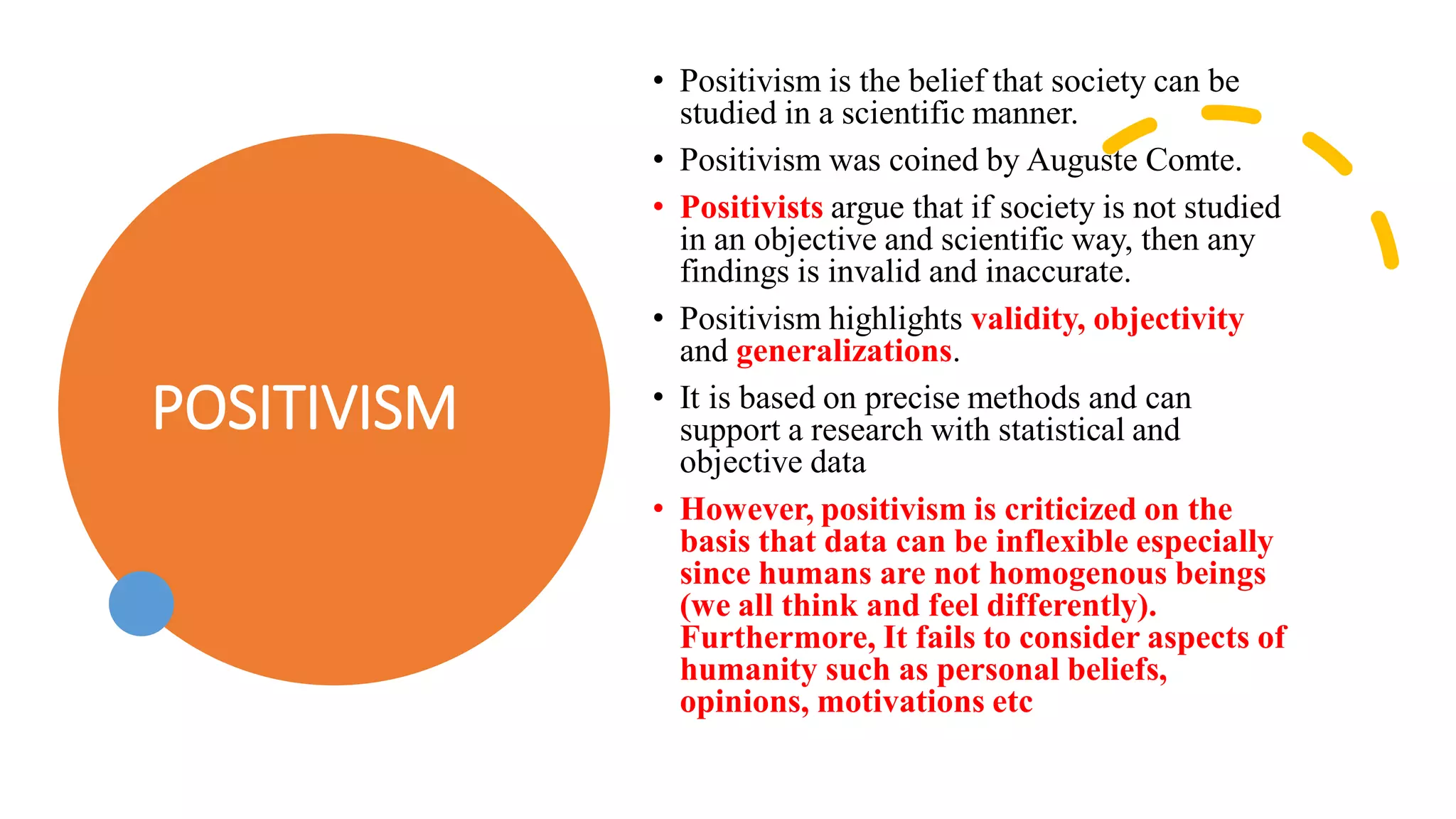 POSITIVISM

• Positivism is the belief that society can be studied in a scientific manner.
• Positivism was coined by Auguste Comte.
• Positivists argue that if society is not studied in an objective and scientific way, then any findings is invalid and inaccurate.
• Positivism highlights validity, objectivity and generalizations.
• It is based on precise methods and can support a research with statistical and objective data
• However, positivism is criticized on the basis that data can be inflexible especially since humans are not homogenous beings (we all think and feel differently). Furthermore, It fails to consider aspects of humanity such as personal beliefs, opinions, motivations etc